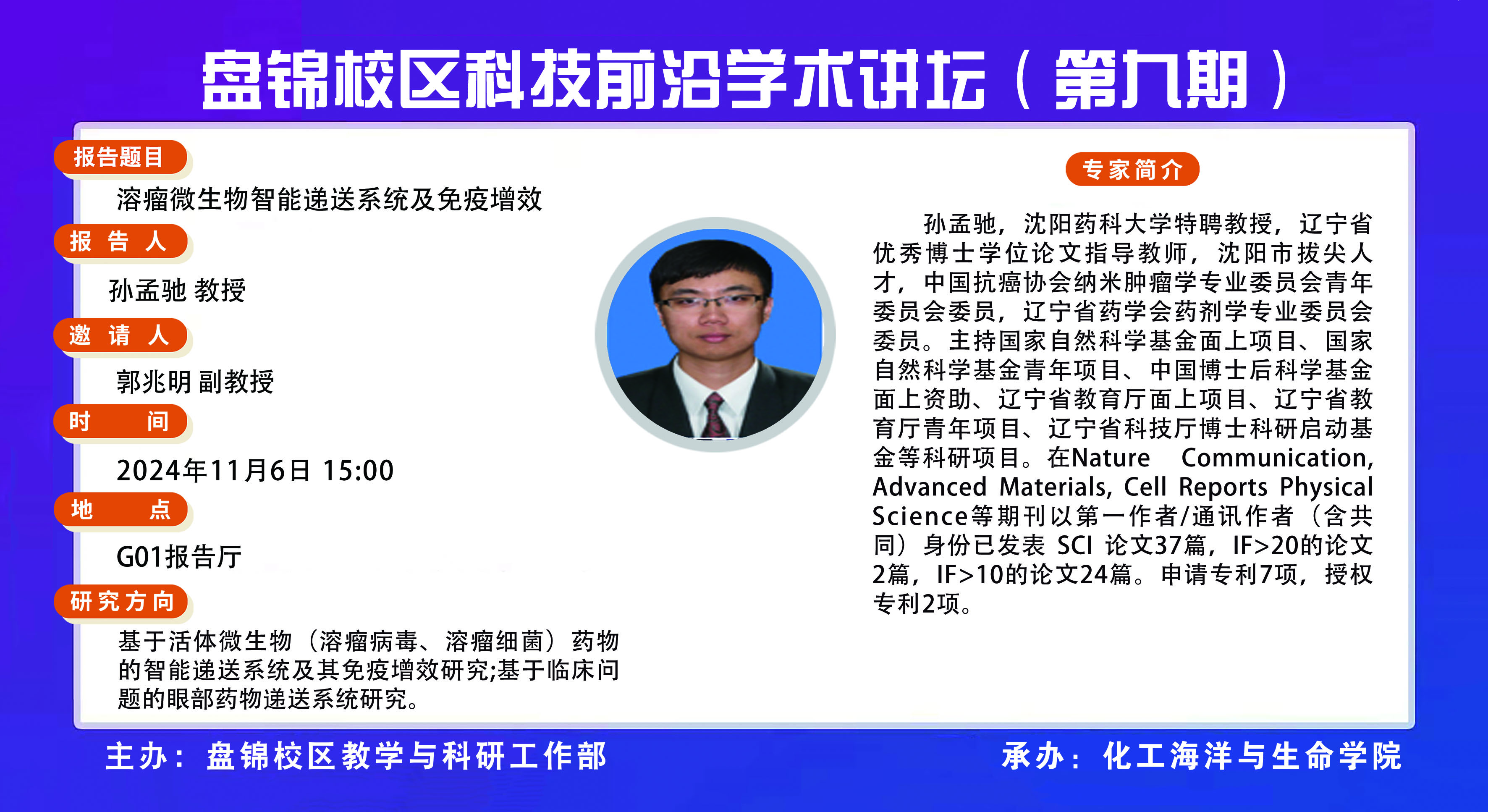 盘锦校区科技前沿学术讲坛（第九期）

报告题目

溶瘤微生物智能递送系统及免疫增效

报 告 人

孙孟驰 教授

邀 请 人

郭兆明 副教授

时 间

2024年11月6日 15:00

地 点

G01报告厅

研究方向

基于活体微生物（溶瘤病毒、溶瘤细菌）药物的智能递送系统及其免疫增效研究;基于临床问题的眼部药物递送系统研究。

专家简介

孙孟驰，沈阳药科大学特聘教授，辽宁省优秀博士学位论文指导教师，沈阳市拔尖人才，中国抗癌协会纳米肿瘤学专业委员会青年委员会委员，辽宁省药学会药剂学专业委员会委员。主持国家自然科学基金面上项目、国家自然科学基金青年项目、中国博士后科学基金面上资助、辽宁省教育厅面上项目、辽宁省教育厅青年项目、辽宁省科技厅博士科研启动基金等科研项目。在Nature Communication, Advanced Materials, Cell Reports Physical Science等期刊以第一作者/通讯作者（含共同）身份已发表 SCI 论文37篇，IF>20的论文2篇，IF>10的论文24篇。申请专利7项，授权专利2项。

主办：盘锦校区教学与科研工作部

承办：化工海洋与生命学院